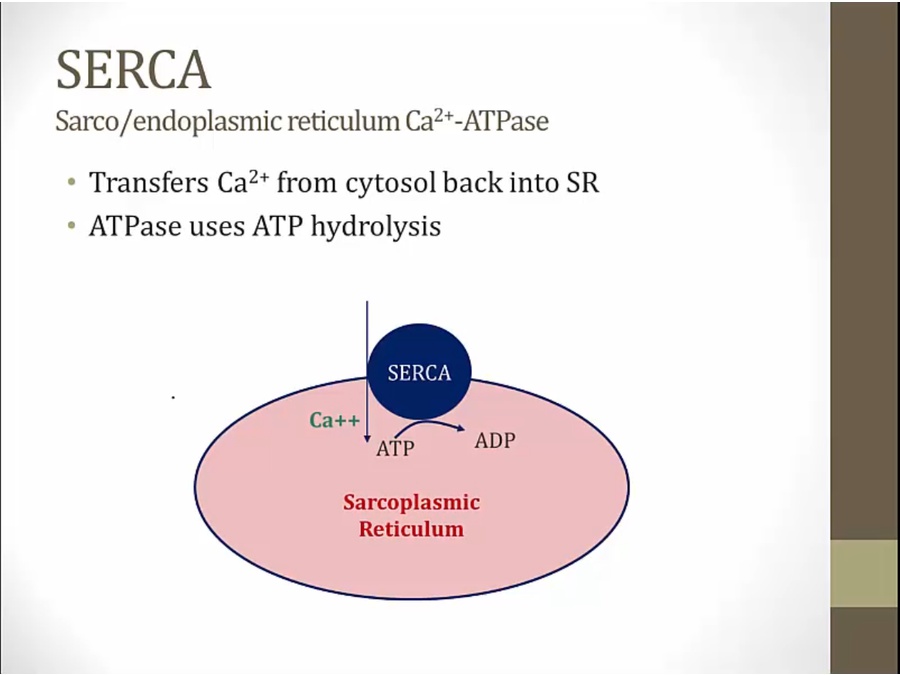 SERCA
Sarco/endoplasmic reticulum $Ca^{2+}$-ATPase

• Transfers $Ca^{2+}$ from cytosol back into SR
• ATPase uses ATP hydrolysis

SERCA
Ca++
ATP
ADP
Sarcoplasmic Reticulum